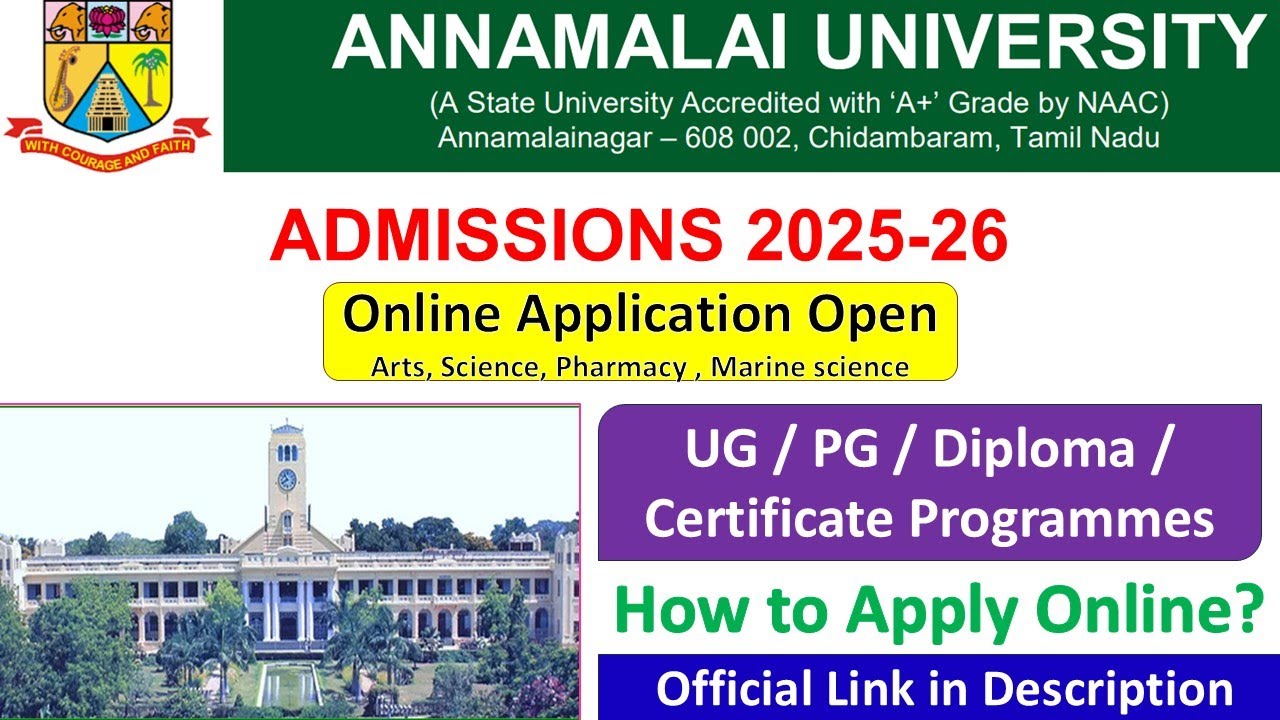 WITH COURAGE AND FAITH

ANNAMALAI UNIVERSITY
(A State University Accredited with 'A+' Grade by NAAC)
Annamalainagar – 608 002, Chidambaram, Tamil Nadu

ADMISSIONS 2025-26

Online Application Open
Arts, Science, Pharmacy , Marine science

UG / PG / Diploma / Certificate Programmes

How to Apply Online?

Official Link in Description